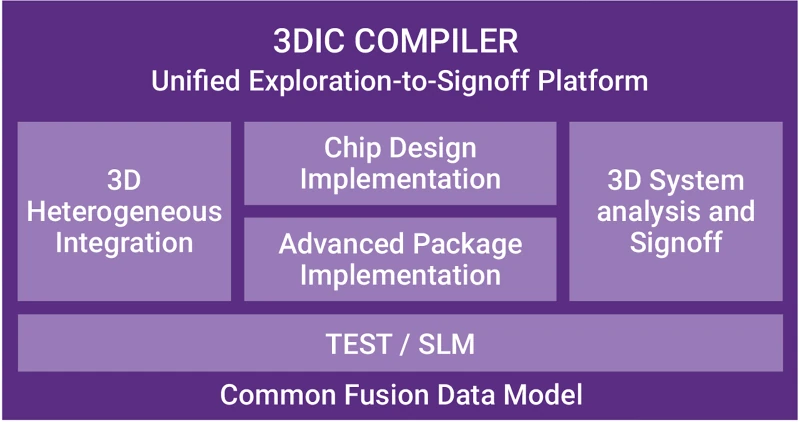 3DIC COMPILER
Unified Exploration-to-Signoff Platform

3D Heterogeneous Integration

Chip Design Implementation

Advanced Package Implementation

3D System analysis and Signoff

TEST / SLM

Common Fusion Data Model